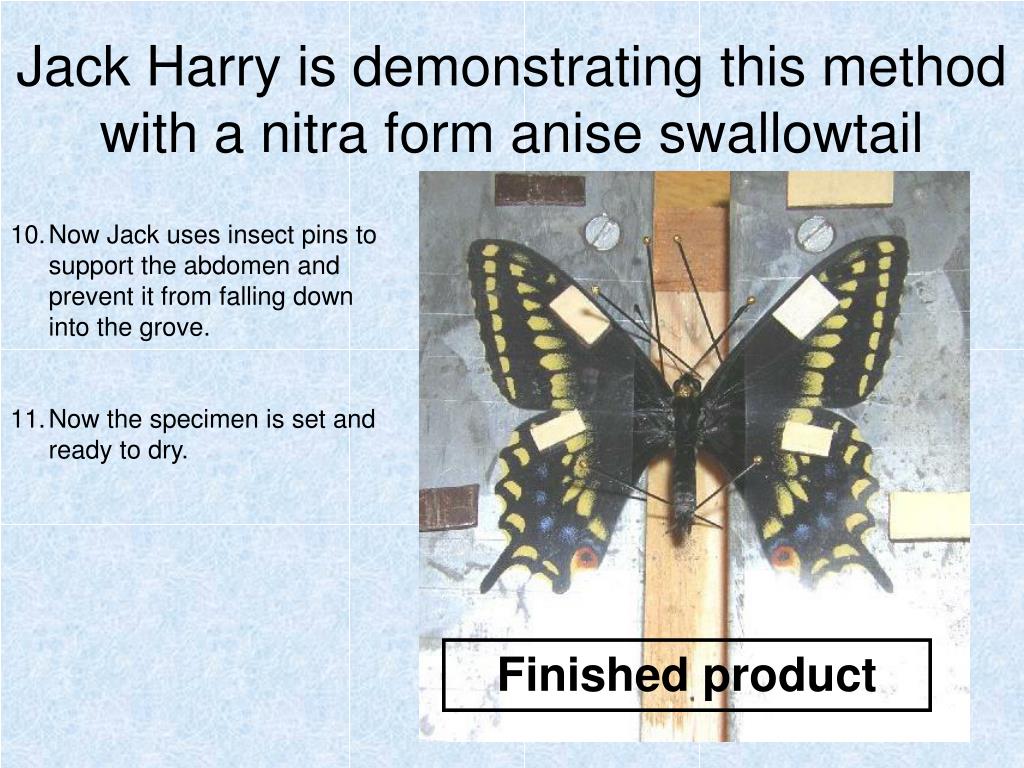 Jack Harry is demonstrating this method with a nitra form anise swallowtail

10. Now Jack uses insect pins to support the abdomen and prevent it from falling down into the grove.

11. Now the specimen is set and ready to dry.

Finished product